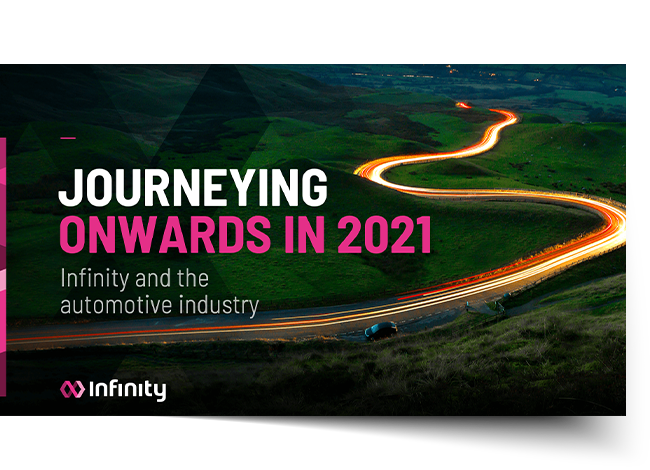 JOURNEYING
ONWARDS IN 2021

Infinity and the automotive industry

Infinity